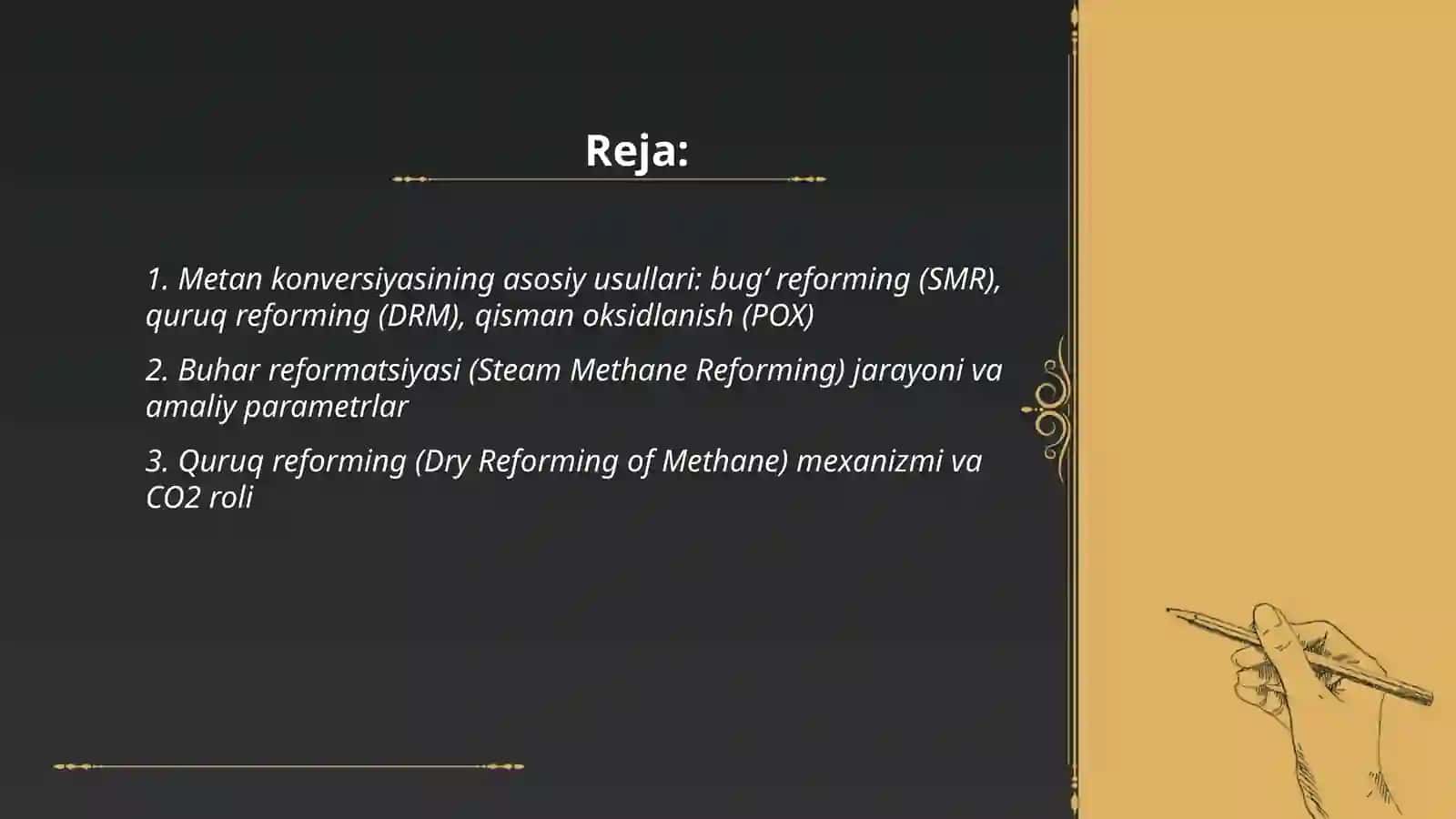 Reja:

1. Metan konversiyasining asosiy usullari: bug‘ reforming (SMR), quruq reforming (DRM), qisman oksidlanish (POX)

2. Buhar reformatsiyasi (Steam Methane Reforming) jarayoni va amaliy parametrlar

3. Quruq reforming (Dry Reforming of Methane) mexanizmi va CO2 roli